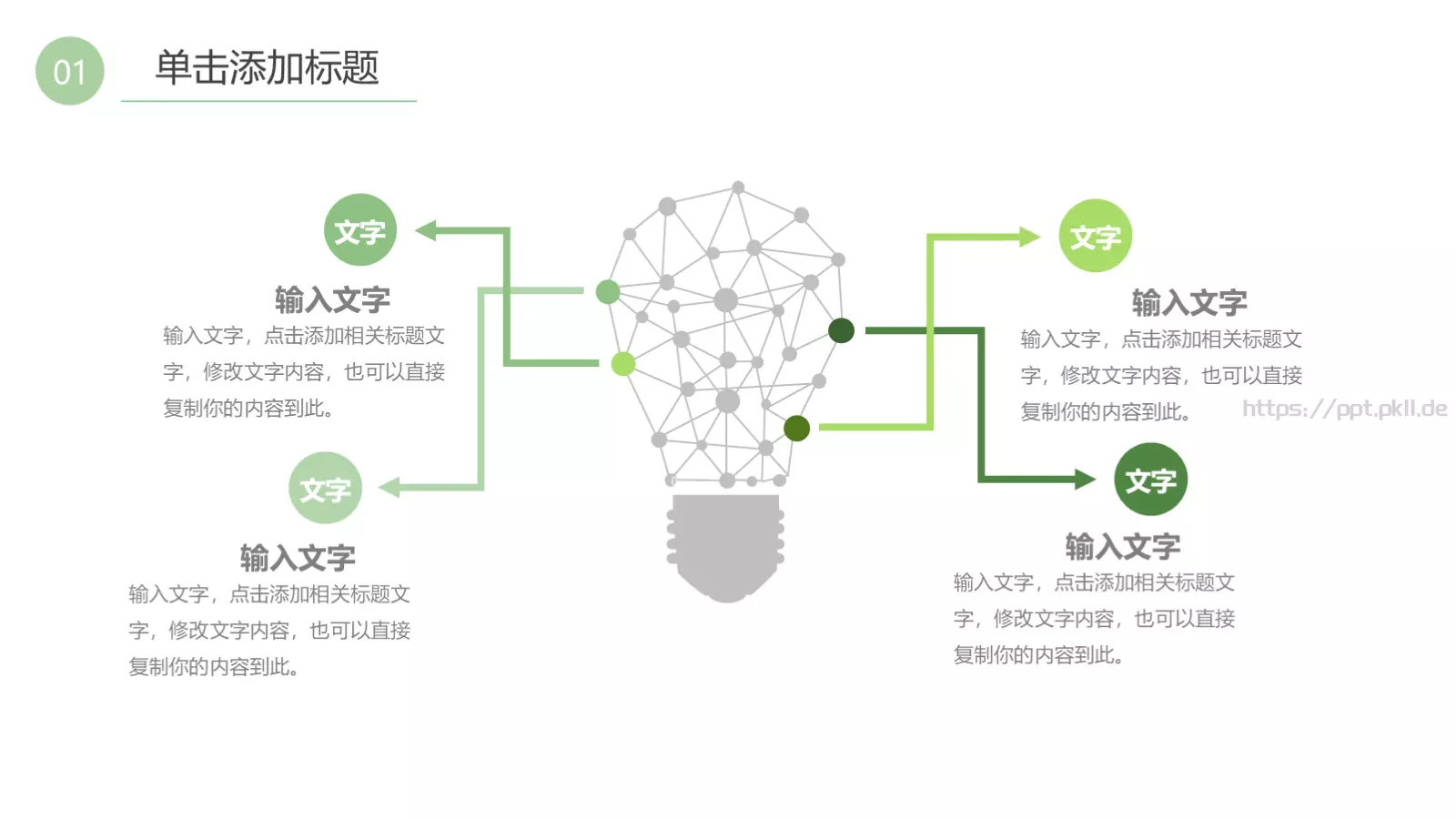 01

单击添加标题

文字

输入文字

输入文字，点击添加相关标题文字，修改文字内容，也可以直接复制你的内容到此。

文字

输入文字

输入文字，点击添加相关标题文字，修改文字内容，也可以直接复制你的内容到此。

文字

输入文字

输入文字，点击添加相关标题文字，修改文字内容，也可以直接复制你的内容到此。

https://ppt.pkll.de

文字

输入文字

输入文字，点击添加相关标题文字，修改文字内容，也可以直接复制你的内容到此。